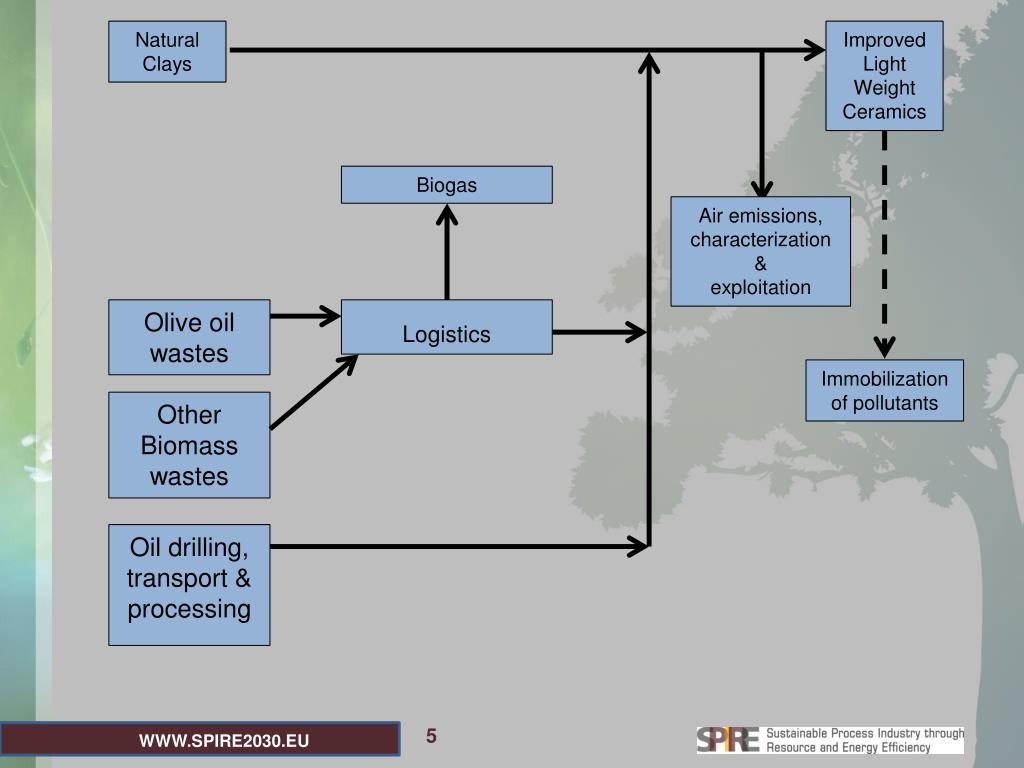 Natural Clays

Improved Light Weight Ceramics

Biogas

Air emissions, characterization & exploitation

Olive oil wastes

Logistics

Immobilization of pollutants

Other Biomass wastes

Oil drilling, transport & processing

WWW.SPIRE2030.EU

5

SPIRE Sustainable Process Industry through Resource and Energy Efficiency